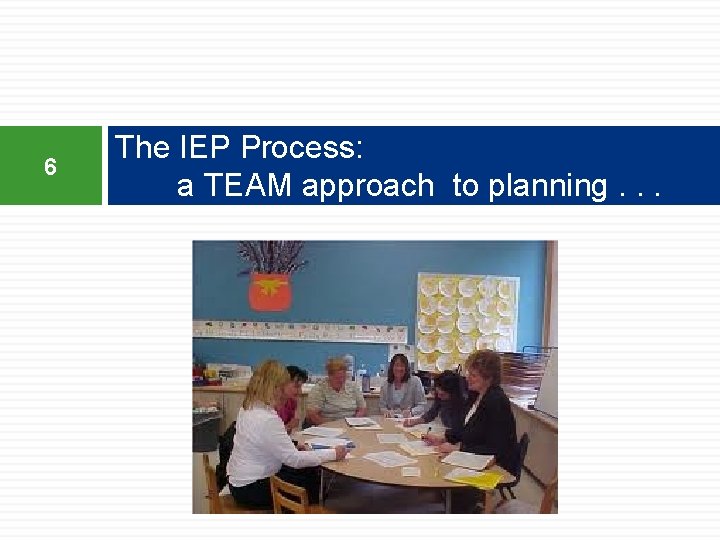 6

The IEP Process:
a TEAM approach to planning . . .